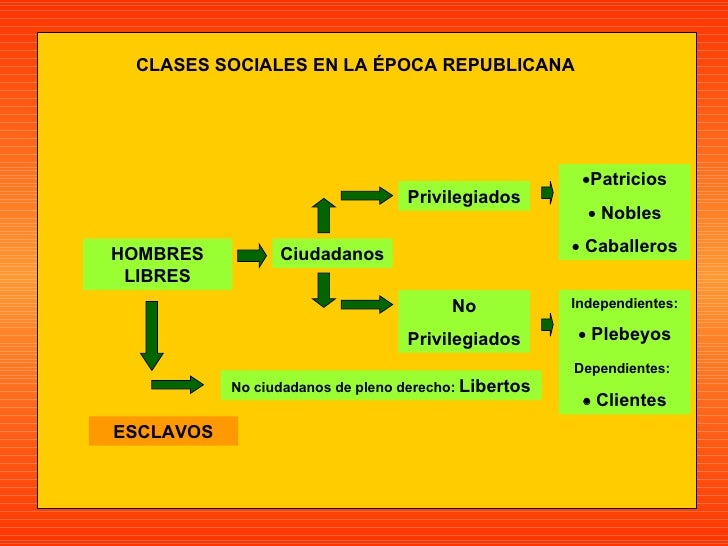 CLASES SOCIALES EN LA ÉPOCA REPUBLICANA

HOMBRES LIBRES

Ciudadanos

Privilegiados

•Patricios
• Nobles
• Caballeros

No Privilegiados

Independientes:
• Plebeyos
Dependientes:
• Clientes

No ciudadanos de pleno derecho: Libertos

ESCLAVOS